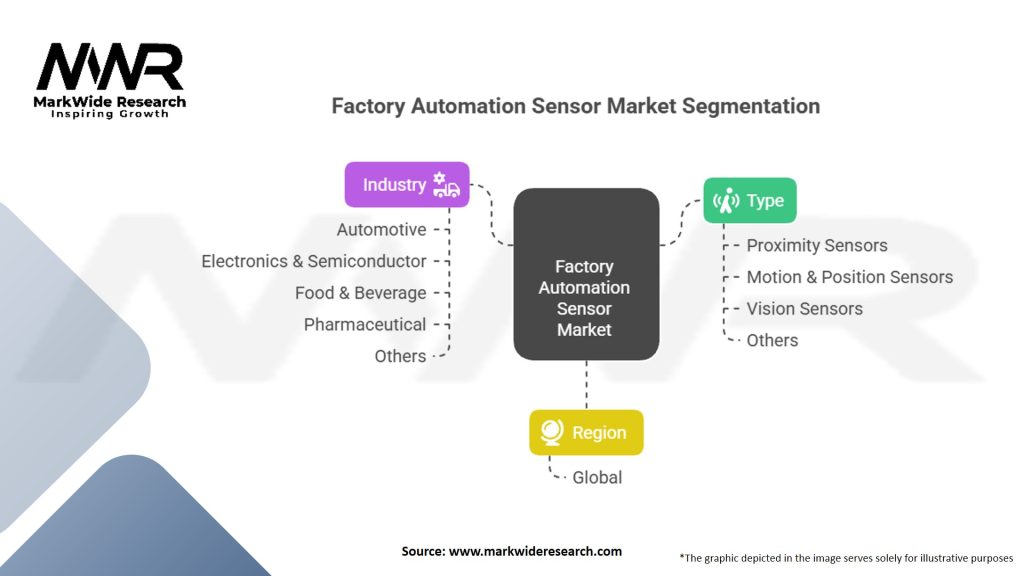 MWR
MarkWide Research
Inspiring Growth

Factory Automation Sensor Market Segmentation

Industry
Automotive
Electronics & Semiconductor
Food & Beverage
Pharmaceutical
Others

Factory Automation Sensor Market

Type
Proximity Sensors
Motion & Position Sensors
Vision Sensors
Others

Region
Global

Source: www.markwideresearch.com

*The graphic depicted in the image serves solely for illustrative purposes